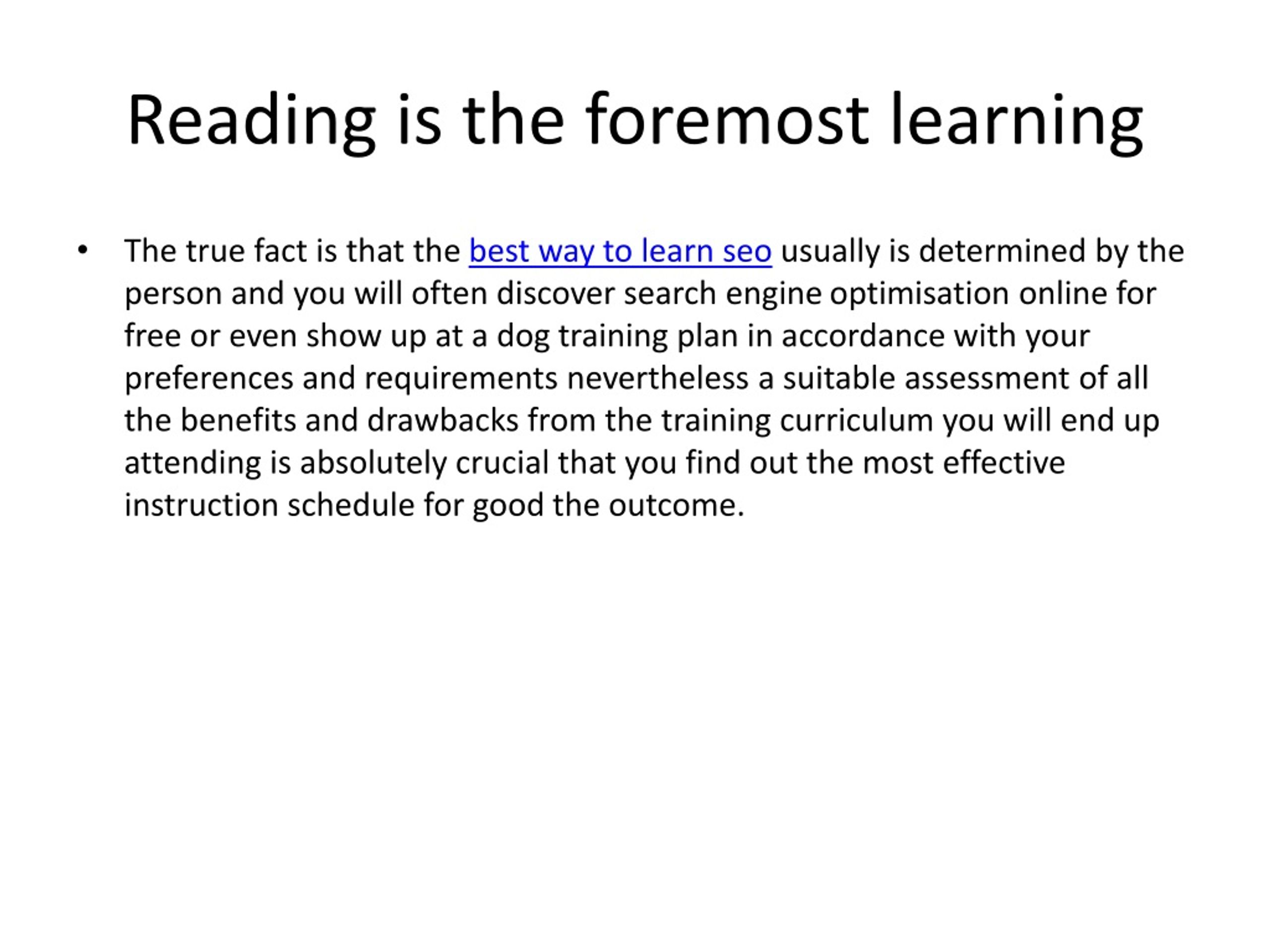 Reading is the foremost learning

• The true fact is that the best way to learn seo usually is determined by the person and you will often discover search engine optimisation online for free or even show up at a dog training plan in accordance with your preferences and requirements nevertheless a suitable assessment of all the benefits and drawbacks from the training curriculum you will end up attending is absolutely crucial that you find out the most effective instruction schedule for good the outcome.